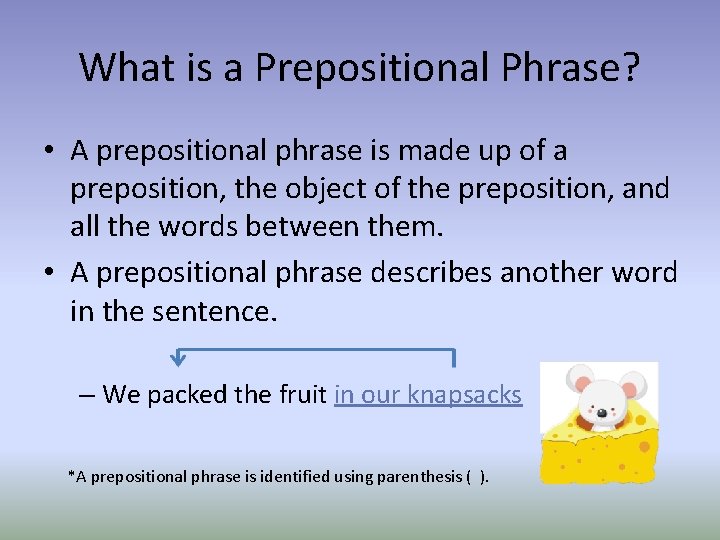 What is a Prepositional Phrase?

• A prepositional phrase is made up of a preposition, the object of the preposition, and all the words between them.
• A prepositional phrase describes another word in the sentence.

– We packed the fruit in our knapsacks

*A prepositional phrase is identified using parenthesis ( ).